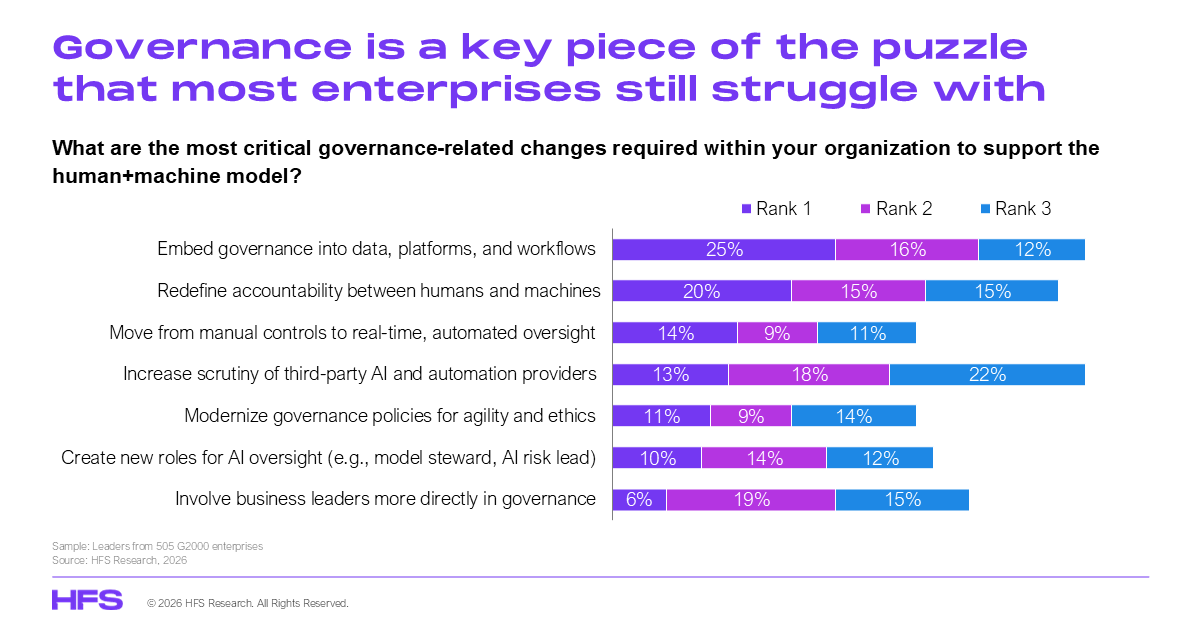 Governance is a key piece of the puzzle that most enterprises still struggle with

What are the most critical governance-related changes required within your organization to support the human+machine model?

Rank 1 Rank 2 Rank 3

| | Rank 1 | Rank 2 | Rank 3 |
|---|---|---|---|
| Embed governance into data, platforms, and workflows | 25% | 16% | 12% |
| Redefine accountability between humans and machines | 20% | 15% | 15% |
| Move from manual controls to real-time, automated oversight | 14% | 9% | 11% |
| Increase scrutiny of third-party AI and automation providers | 13% | 18% | 22% |
| Modernize governance policies for agility and ethics | 11% | 9% | 14% |
| Create new roles for AI oversight (e.g., model steward, AI risk lead) | 10% | 14% | 12% |
| Involve business leaders more directly in governance | 6% | 19% | 15% |

Sample: Leaders from 505 G2000 enterprises
Source: HFS Research, 2026

HFS © 2026 HFS Research. All Rights Reserved.